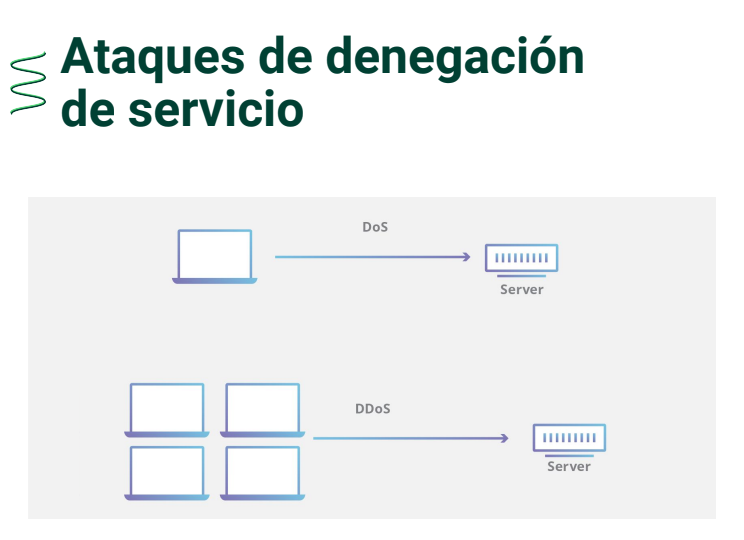 Ataques de denegación de servicio

DoS

Server

DDoS

Server